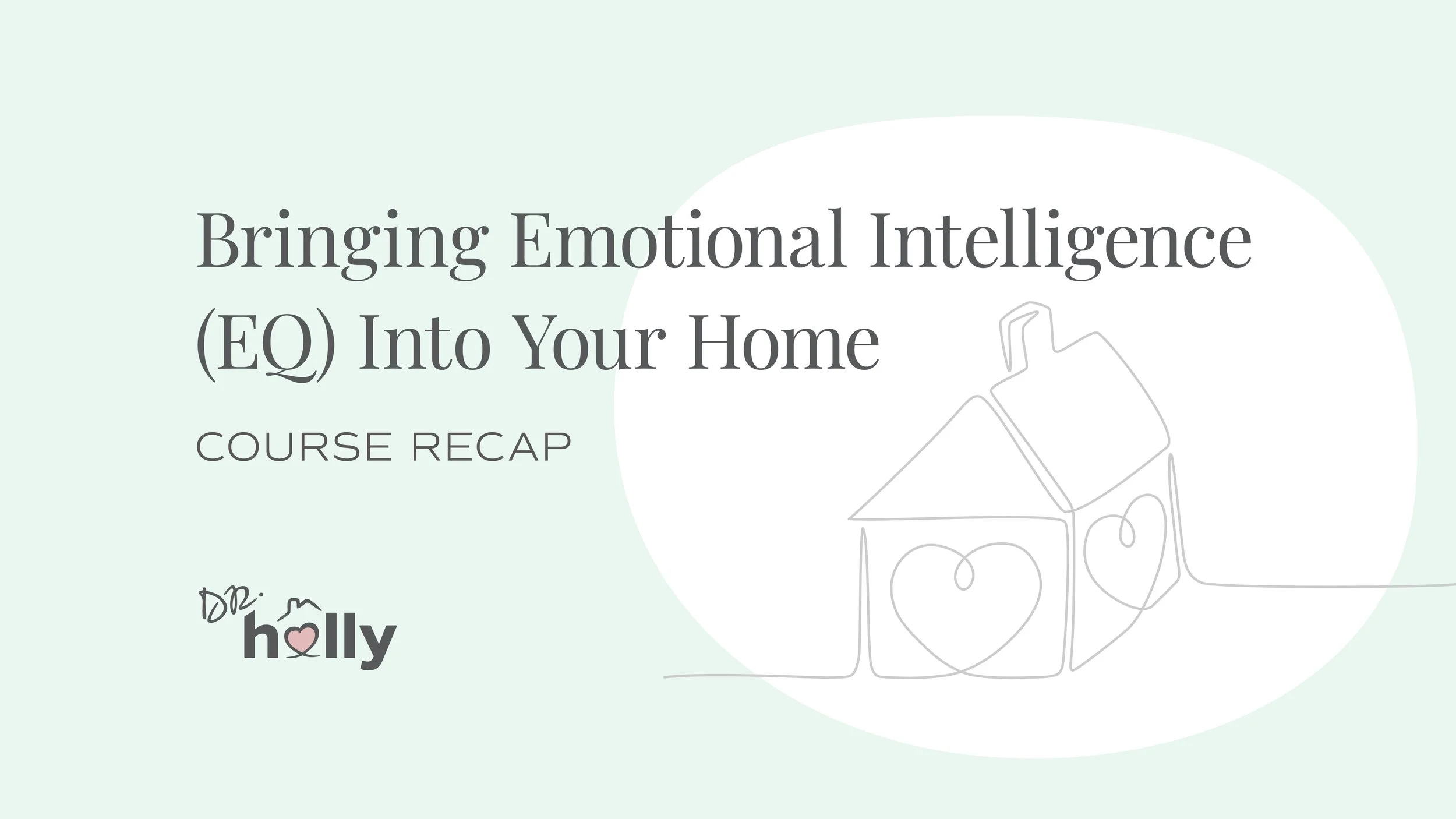 Bringing Emotional Intelligence (EQ) Into Your Home

COURSE RECAP

Dr. holly